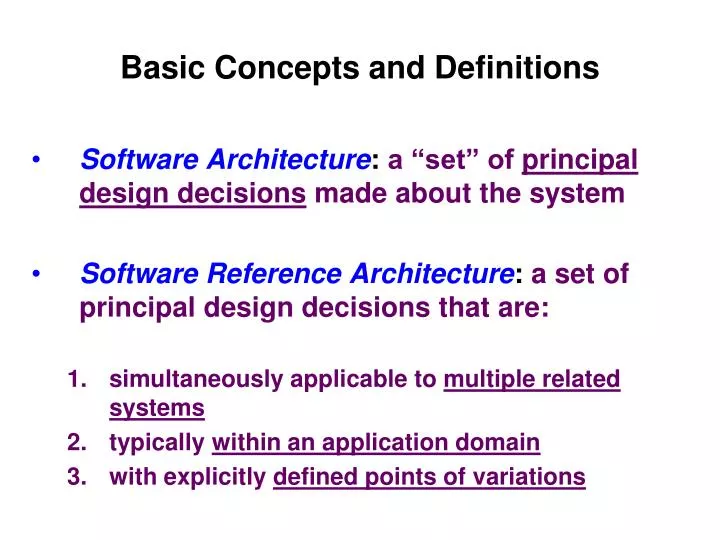 Basic Concepts and Definitions

• Software Architecture: a “set” of principal design decisions made about the system

• Software Reference Architecture: a set of principal design decisions that are:

1. simultaneously applicable to multiple related systems
2. typically within an application domain
3. with explicitly defined points of variations